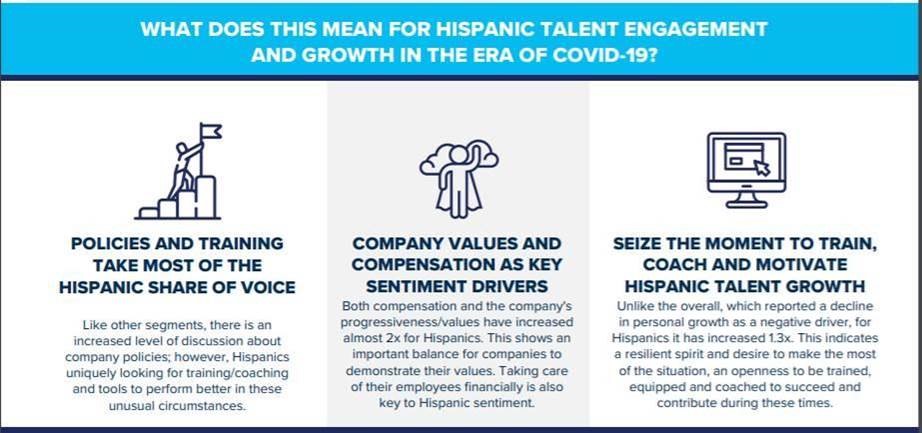 WHAT DOES THIS MEAN FOR HISPANIC TALENT ENGAGEMENT AND GROWTH IN THE ERA OF COVID-19?

POLICIES AND TRAINING TAKE MOST OF THE HISPANIC SHARE OF VOICE

Like other segments, there is an increased level of discussion about company policies; however, Hispanics uniquely looking for training/coaching and tools to perform better in these unusual circumstances.

COMPANY VALUES AND COMPENSATION AS KEY SENTIMENT DRIVERS

Both compensation and the company's progressiveness/values have increased almost 2x for Hispanics. This shows an important balance for companies to demonstrate their values. Taking care of their employees financially is also key to Hispanic sentiment.

SEIZE THE MOMENT TO TRAIN, COACH AND MOTIVATE HISPANIC TALENT GROWTH

Unlike the overall, which reported a decline in personal growth as a negative driver, for Hispanics it has increased 1.3x. This indicates a resilient spirit and desire to make the most of the situation, an openness to be trained, equipped and coached to succeed and contribute during these times.